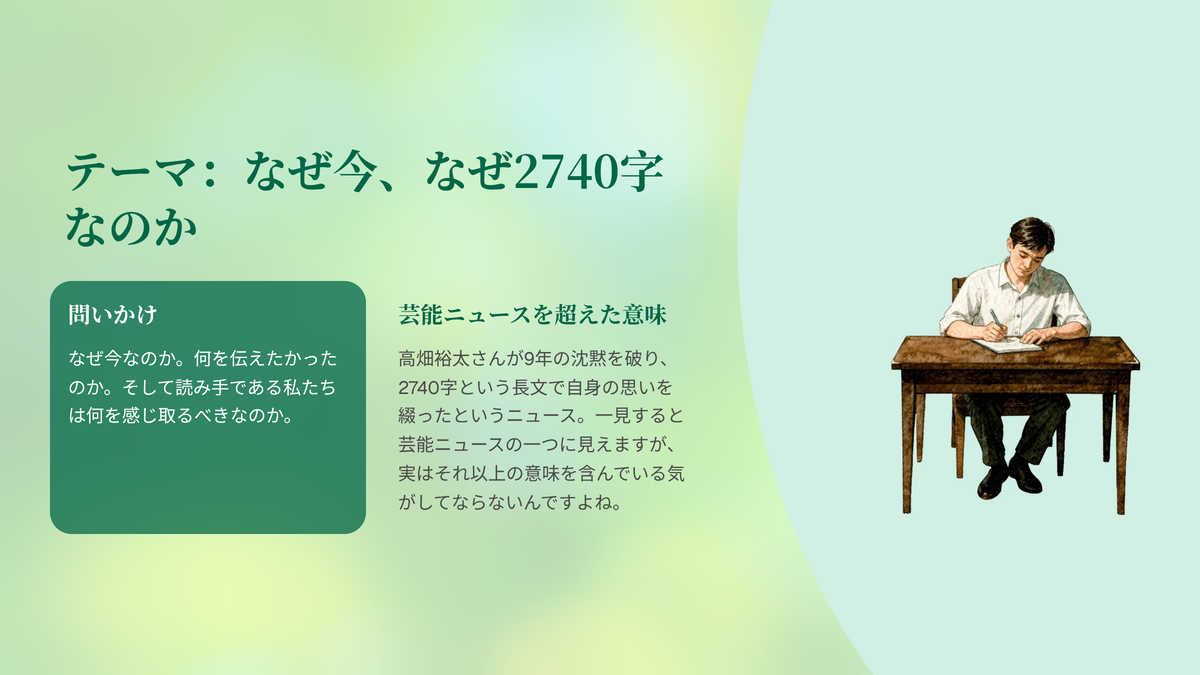 テーマ：なぜ今、なぜ2740字なのか

問いかけ

なぜ今なのか。何を伝えたかったのか。そして読み手である私たちは何を感じ取るべきなのか。

芸能ニュースを超えた意味

高畑裕太さんが9年の沈黙を破り、2740字という長文で自身の思いを綴ったというニュース。一見すると芸能ニュースの一つに見えますが、実はそれ以上の意味を含んでいる気がしてならないんですよね。